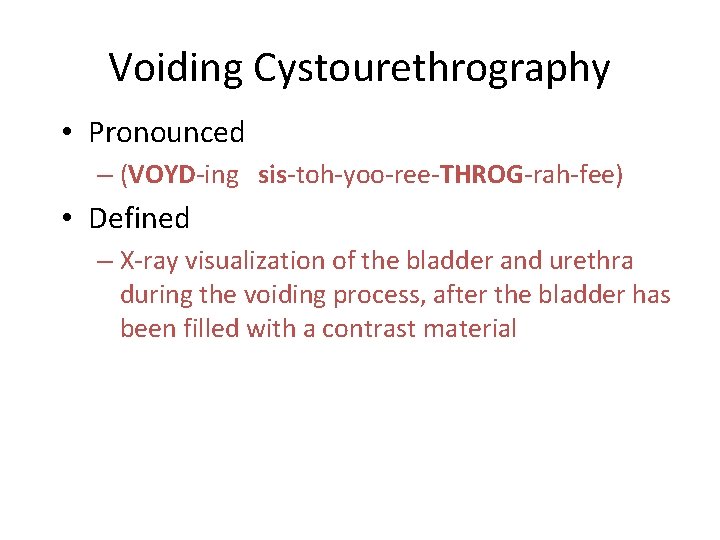 Voiding Cystourethrography

• Pronounced
– (VOYD-ing sis-toh-yoo-ree-THROG-rah-fee)

• Defined
– X-ray visualization of the bladder and urethra during the voiding process, after the bladder has been filled with a contrast material